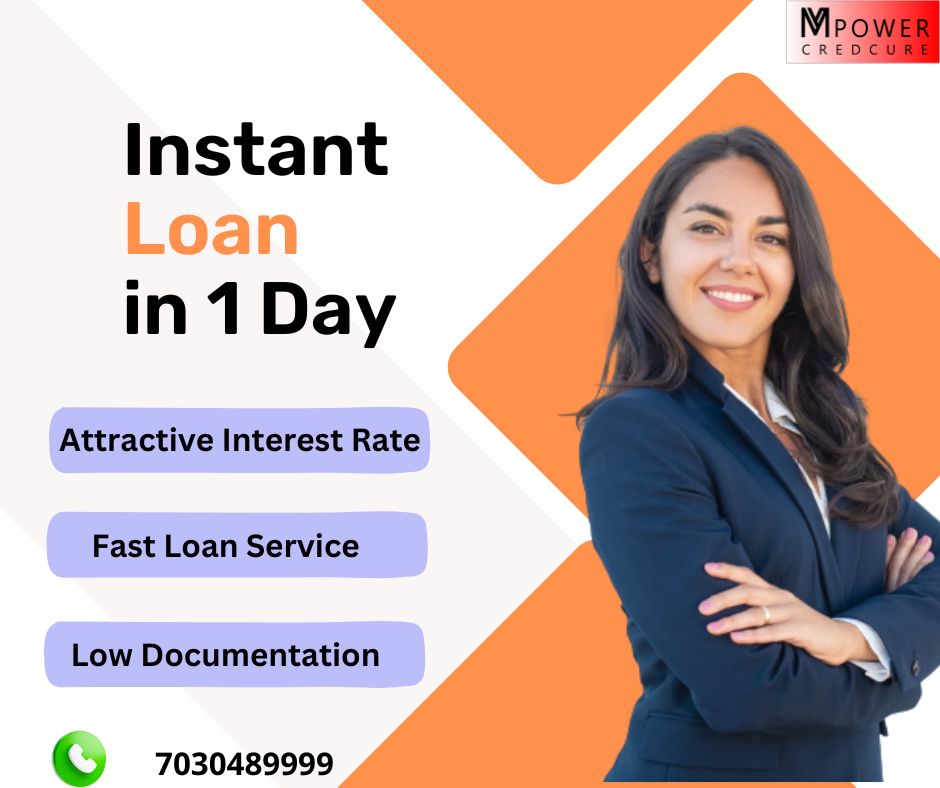 MPOWER
CREDCURE

Instant
Loan
in 1 Day

Attractive Interest Rate

Fast Loan Service

Low Documentation

7030489999